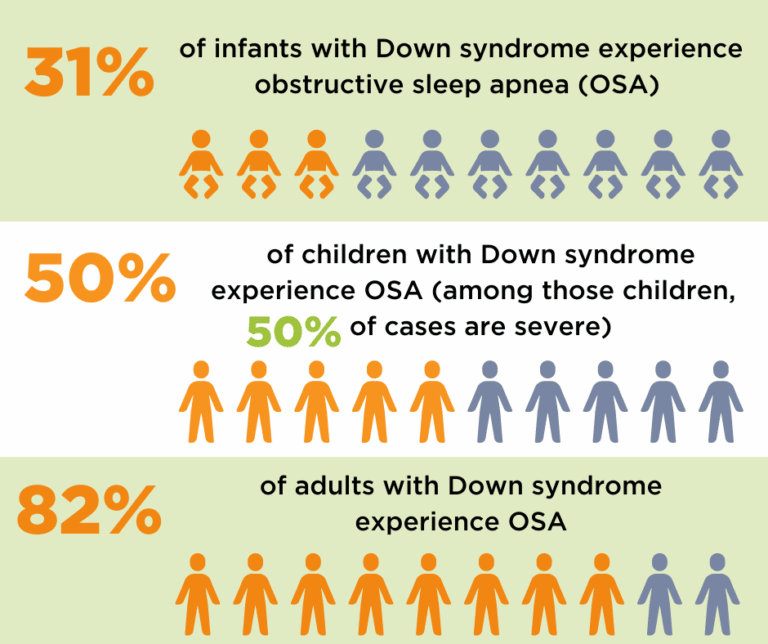 31% of infants with Down syndrome experience obstructive sleep apnea (OSA)

50% of children with Down syndrome experience OSA (among those children, 50% of cases are severe)

82% of adults with Down syndrome experience OSA